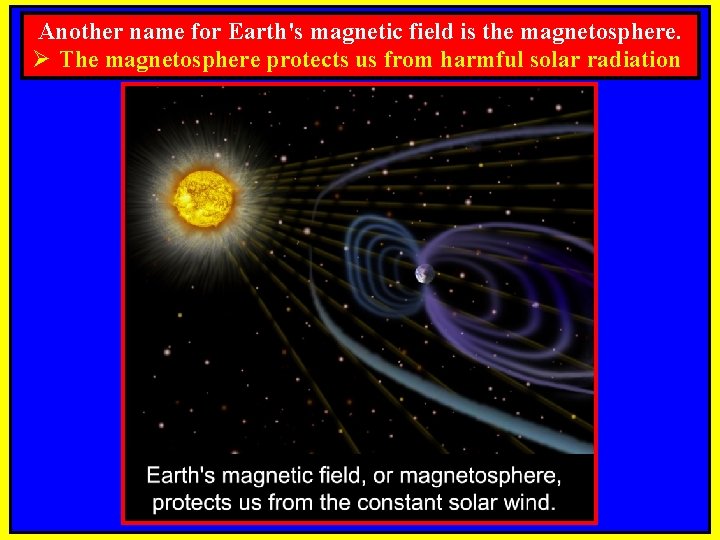 Another name for Earth's magnetic field is the magnetosphere.

➢ The magnetosphere protects us from harmful solar radiation

Earth's magnetic field, or magnetosphere, protects us from the constant solar wind.